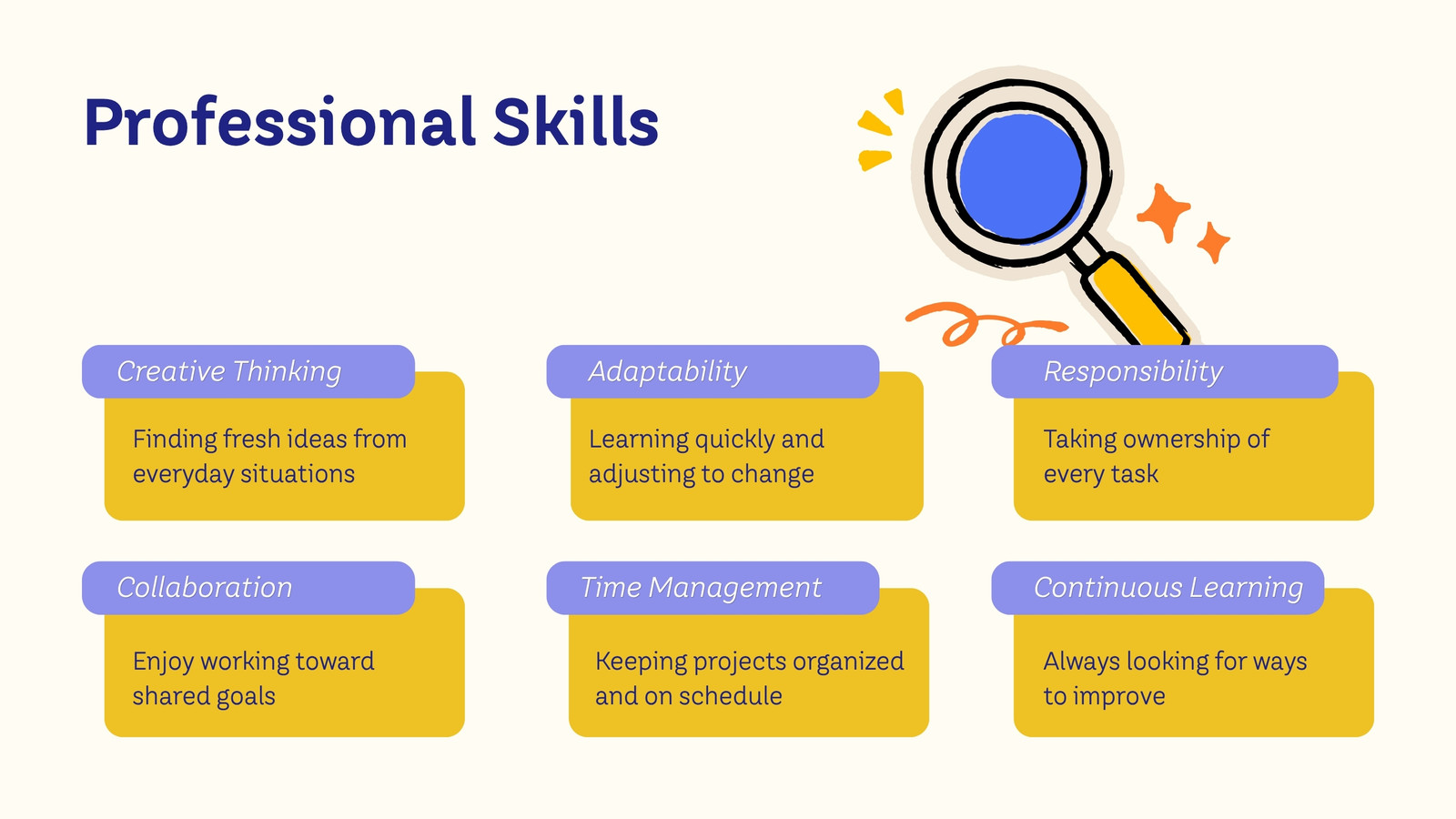 Professional Skills

Creative Thinking

Finding fresh ideas from everyday situations

Adaptability

Learning quickly and adjusting to change

Responsibility

Taking ownership of every task

Collaboration

Enjoy working toward shared goals

Time Management

Keeping projects organized and on schedule

Continuous Learning

Always looking for ways to improve